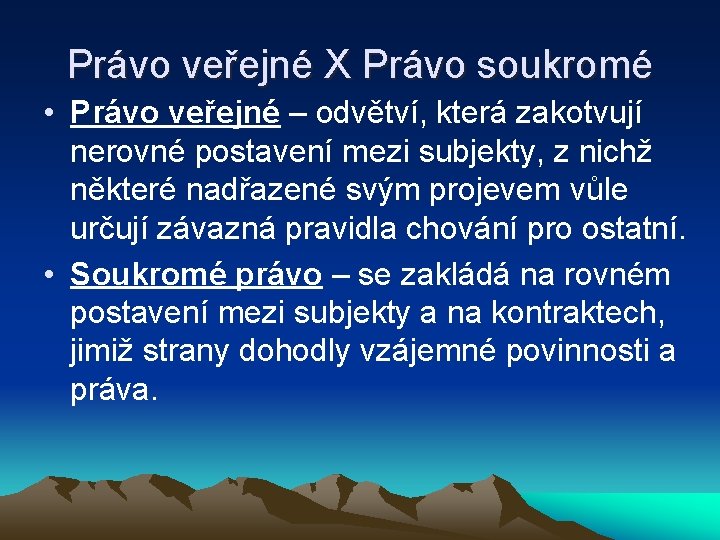 Právo veřejné X Právo soukromé

• Právo veřejné – odvětví, která zakotvují nerovné postavení mezi subjekty, z nichž některé nadřazené svým projevem vůle určují závazná pravidla chování pro ostatní.

• Soukromé právo – se zakládá na rovném postavení mezi subjekty a na kontraktech, jimiž strany dohodly vzájemné povinnosti a práva.